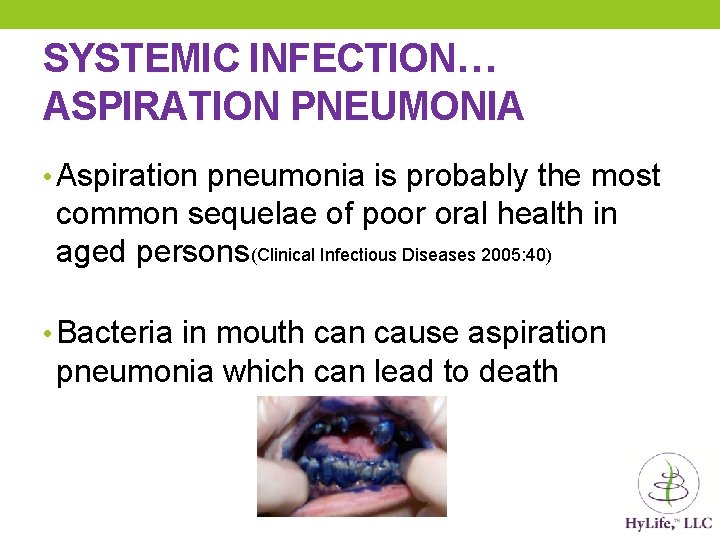 SYSTEMIC INFECTION… ASPIRATION PNEUMONIA

• Aspiration pneumonia is probably the most common sequelae of poor oral health in aged persons(Clinical Infectious Diseases 2005:40)

• Bacteria in mouth can cause aspiration pneumonia which can lead to death

HyLife,™ LLC